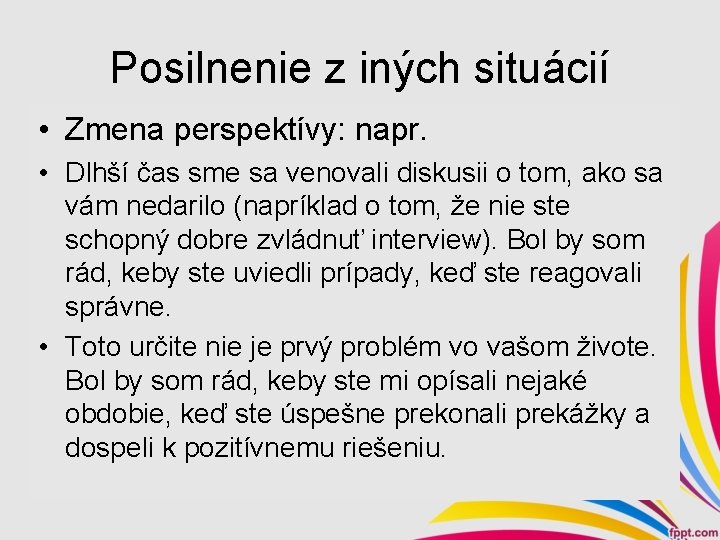 Posilnenie z iných situácií

• Zmena perspektívy: napr.

• Dlhší čas sme sa venovali diskusii o tom, ako sa vám nedarilo (napríklad o tom, že nie ste schopný dobre zvládnuť interview). Bol by som rád, keby ste uviedli prípady, keď ste reagovali správne.

• Toto určite nie je prvý problém vo vašom živote. Bol by som rád, keby ste mi opísali nejaké obdobie, keď ste úspešne prekonali prekážky a dospeli k pozitívnemu riešeniu.

fppt.com